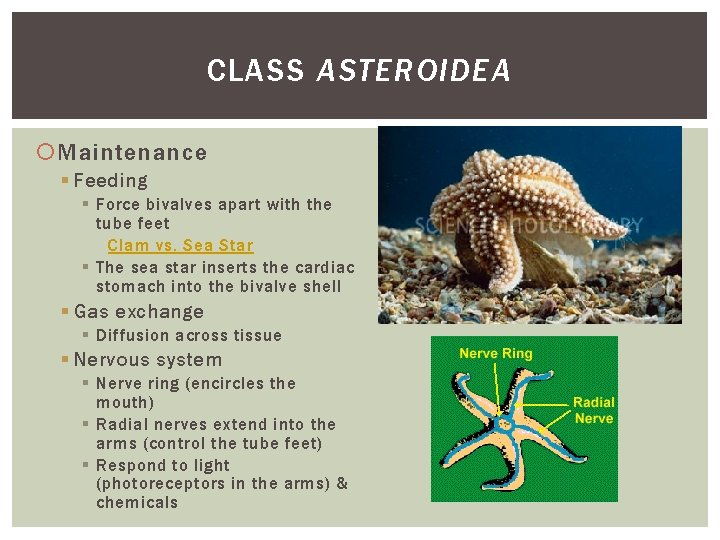 CLASS ASTEROIDEA

Maintenance

Feeding

Force bivalves apart with the tube feet

Clam vs. Sea Star

The sea star inserts the cardiac stomach into the bivalve shell

Gas exchange

Diffusion across tissue

Nervous system

Nerve ring (encircles the mouth)

Radial nerves extend into the arms (control the tube feet)

Respond to light (photoreceptors in the arms) & chemicals

SCIENCE PHOTO LIBRARY

Nerve Ring

Radial Nerve